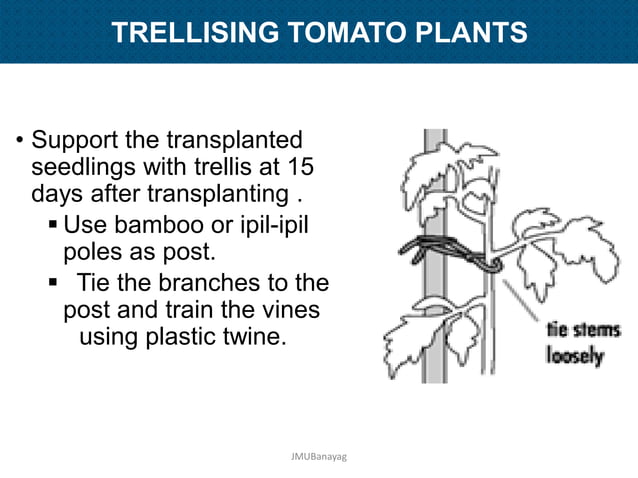 TRELLISING TOMATO PLANTS

• Support the transplanted seedlings with trellis at 15 days after transplanting .

▪ Use bamboo or ipil-ipil poles as post.

▪ Tie the branches to the post and train the vines using plastic twine.

tie stems loosely

JMUBanayag